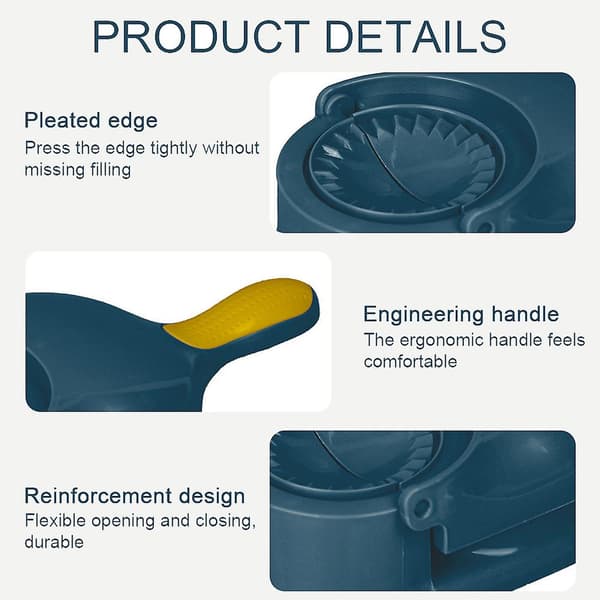 PRODUCT DETAILS

Pleated edge
Press the edge tightly without missing filling

Engineering handle
The ergonomic handle feels comfortable

Reinforcement design
Flexible opening and closing, durable